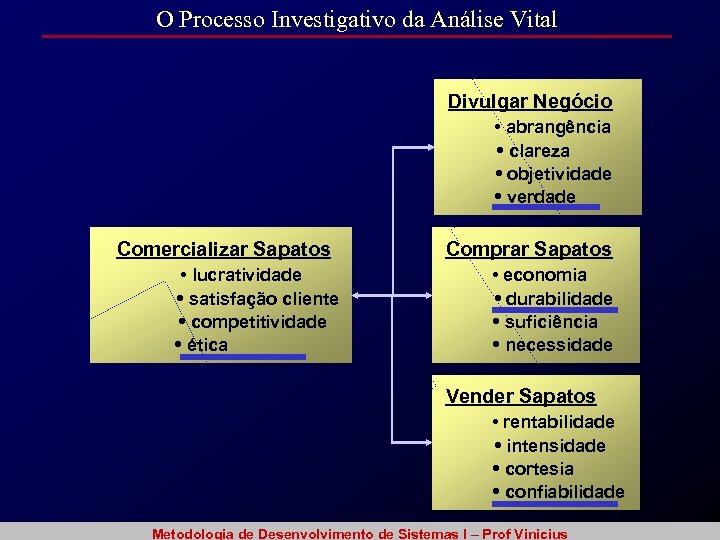 O Processo Investigativo da Análise Vital

Comercializar Sapatos
• lucratividade
• satisfação cliente
• competitividade
• ética

Divulgar Negócio
• abrangência
• clareza
• objetividade
• verdade

Comprar Sapatos
• economia
• durabilidade
• suficiência
• necessidade

Vender Sapatos
• rentabilidade
• intensidade
• cortesia
• confiabilidade

Metodologia de Desenvolvimento de Sistemas I – Prof Vinicius